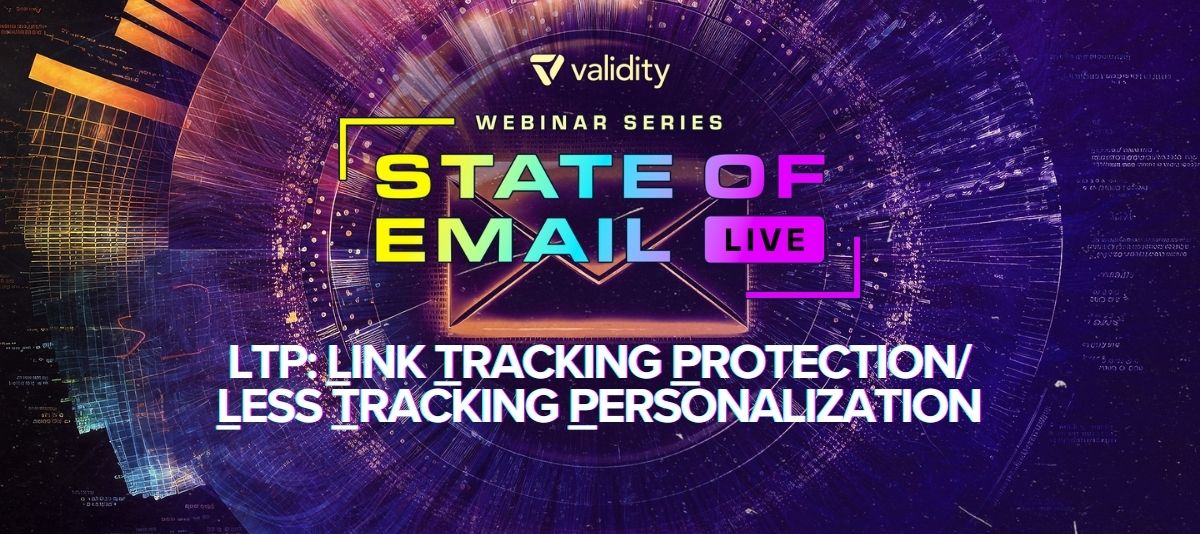 validity

WEBINAR SERIES

STATE OF EMAIL LIVE

LTP: LINK TRACKING PROTECTION/ LESS TRACKING PERSONALIZATION